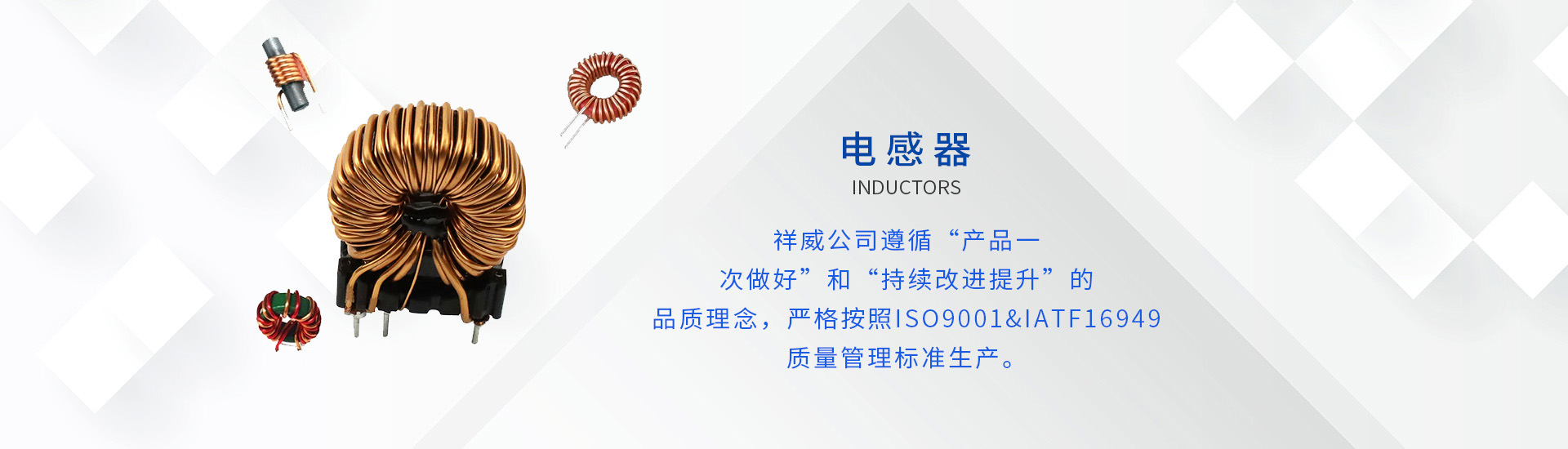 电感器
INDUCTORS

祥威公司遵循“产品一次做好”和“持续改进提升”的品质理念，严格按照ISO9001&IATF16949质量管理标准生产。